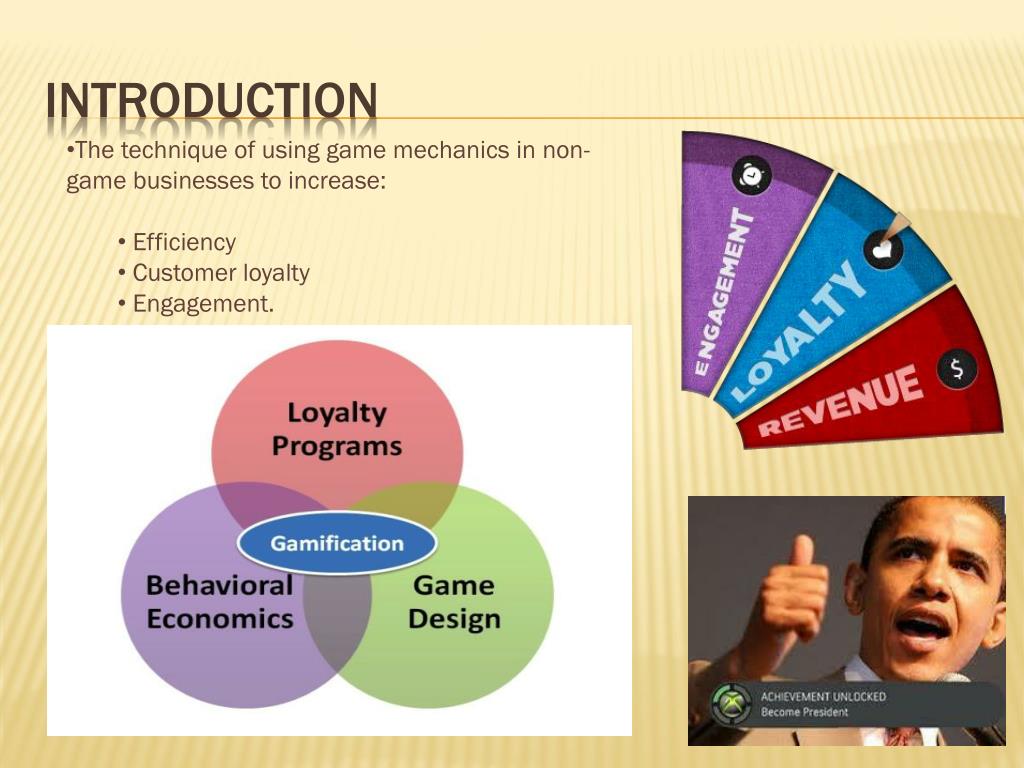 INTRODUCTION

•The technique of using game mechanics in non-game businesses to increase:

• Efficiency
• Customer loyalty
• Engagement.

Loyalty Programs

Gamification

Behavioral Economics

Game Design

ENGAGEMENT

LOYALTY

REVENUE

$

ACHIEVEMENT UNLOCKED
Become President